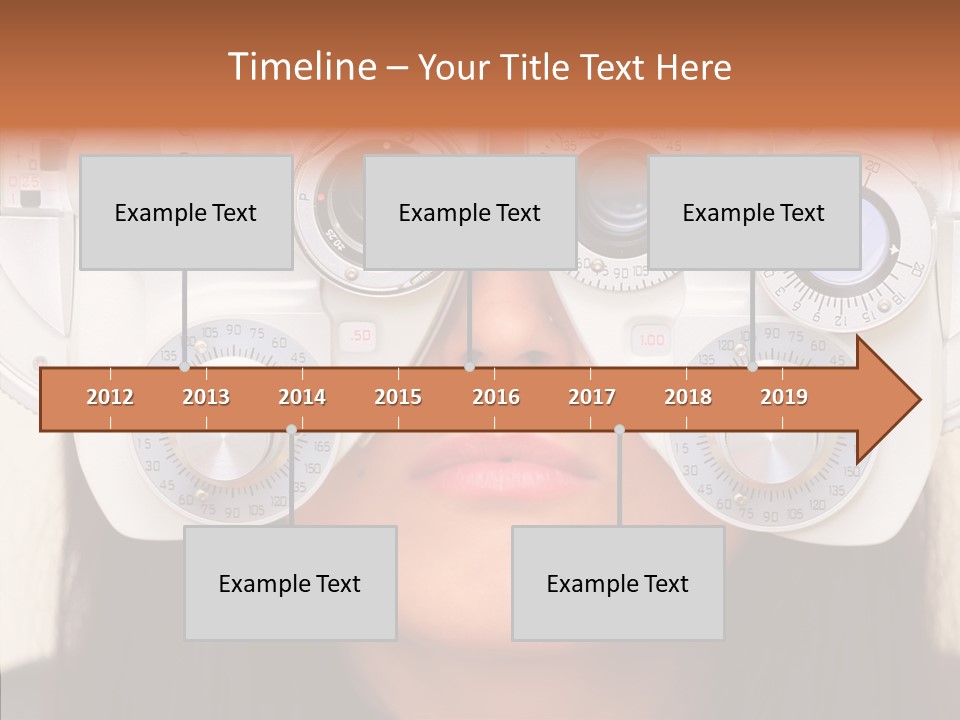 Timeline – Your Title Text Here

Example Text

Example Text

Example Text

2012
2013
2014
2015
2016
2017
2018
2019

Example Text

Example Text